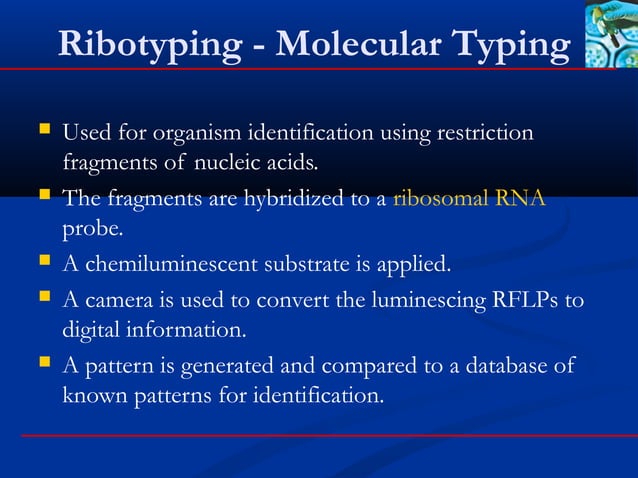 Ribotyping - Molecular Typing

- Used for organism identification using restriction fragments of nucleic acids.
- The fragments are hybridized to a ribosomal RNA probe.
- A chemiluminescent substrate is applied.
- A camera is used to convert the luminescing RFLPs to digital information.
- A pattern is generated and compared to a database of known patterns for identification.